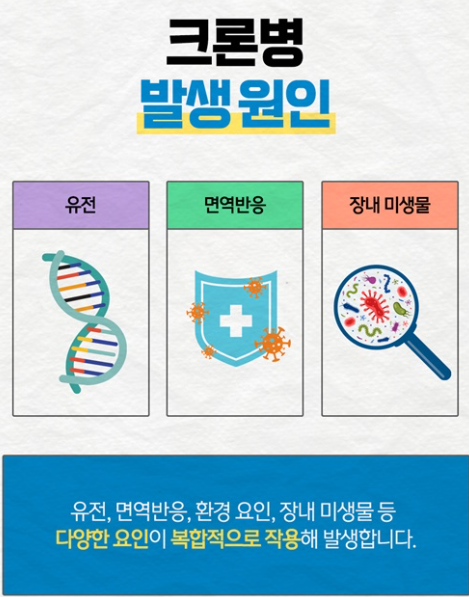 크론병
발생 원인

유전

면역반응

장내 미생물

유전, 면역반응, 환경 요인, 장내 미생물 등
다양한 요인이 복합적으로 작용해 발생합니다.